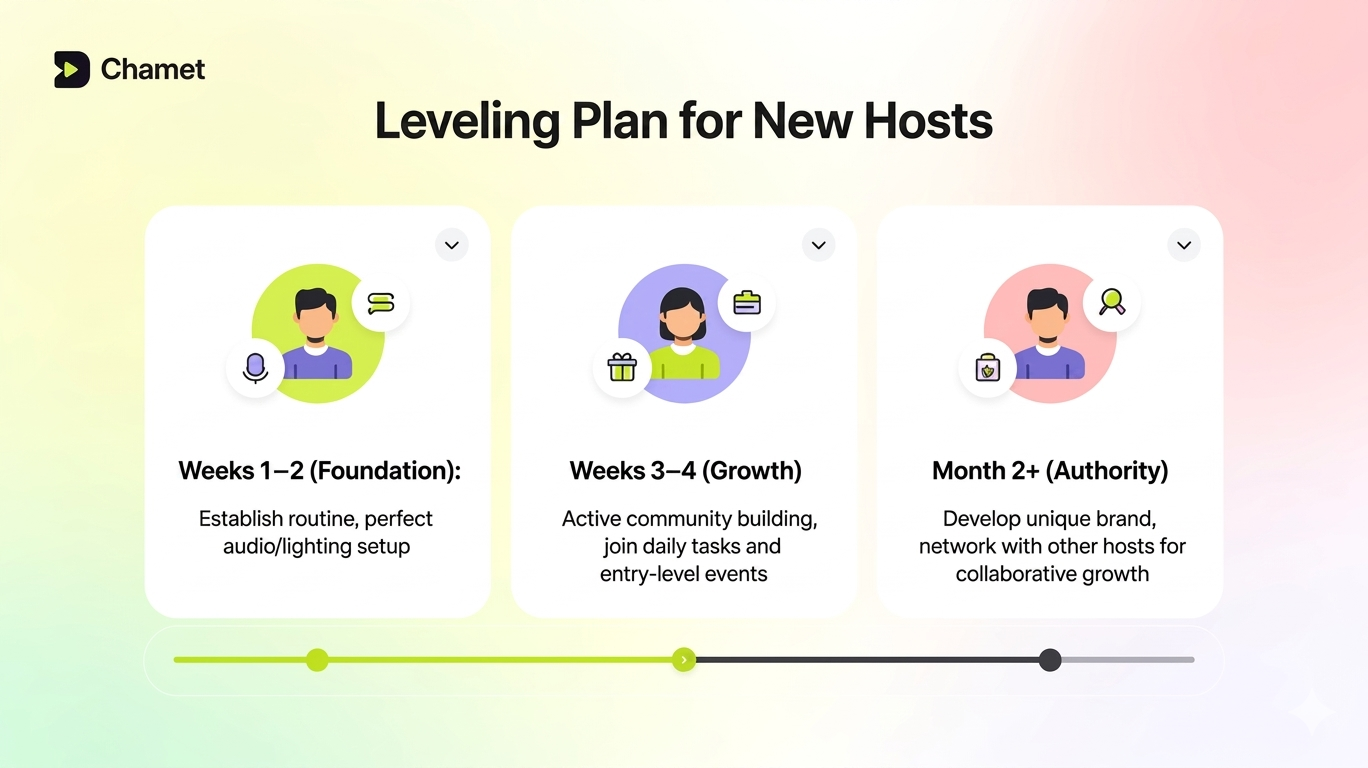 Chamet

Leveling Plan for New Hosts

Weeks 1–2 (Foundation):

Establish routine, perfect audio/lighting setup

Weeks 3–4 (Growth)

Active community building, join daily tasks and entry-level events

Month 2+ (Authority)

Develop unique brand, network with other hosts for collaborative growth